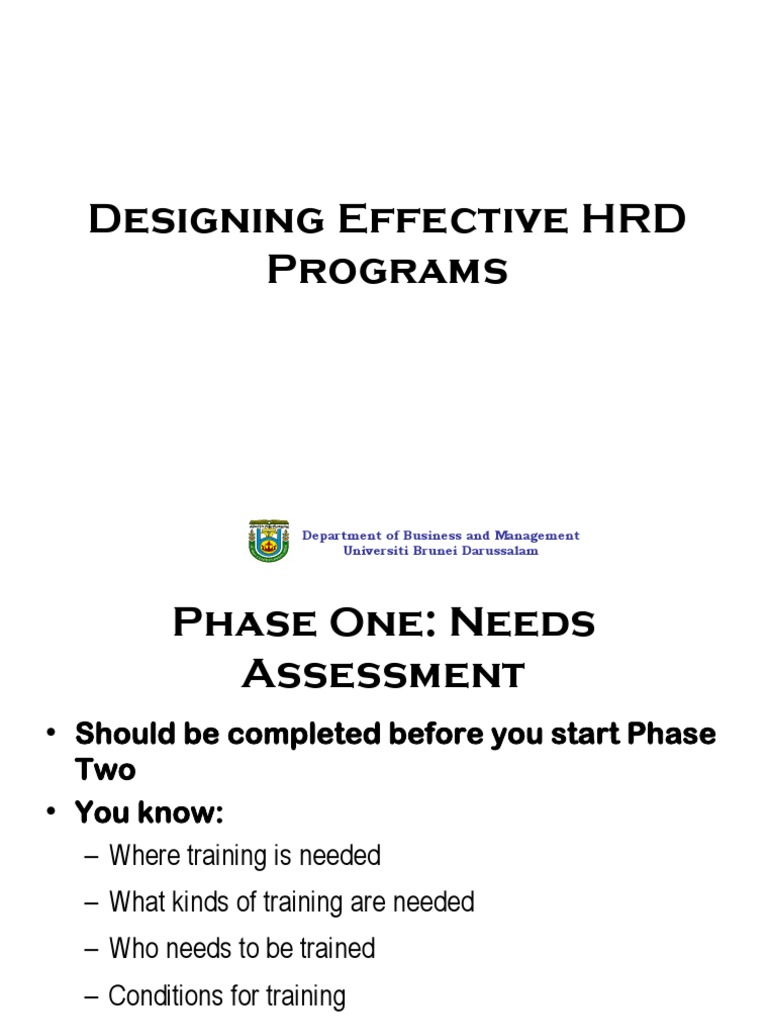 Designing Effective HRD Programs

Department of Business and Management
Universiti Brunei Darussalam

Phase One: Needs Assessment

• Should be completed before you start Phase Two
• You know:
– Where training is needed
– What kinds of training are needed
– Who needs to be trained
– Conditions for training